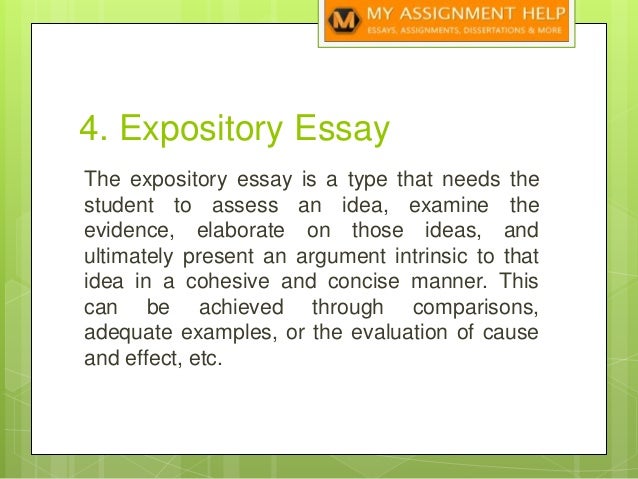 M MY ASSIGNMENT HELP
ESSAYS, ASSIGNMENTS, DISSERTATIONS & MORE

4. Expository Essay

The expository essay is a type that needs the student to assess an idea, examine the evidence, elaborate on those ideas, and ultimately present an argument intrinsic to that idea in a cohesive and concise manner. This can be achieved through comparisons, adequate examples, or the evaluation of cause and effect, etc.